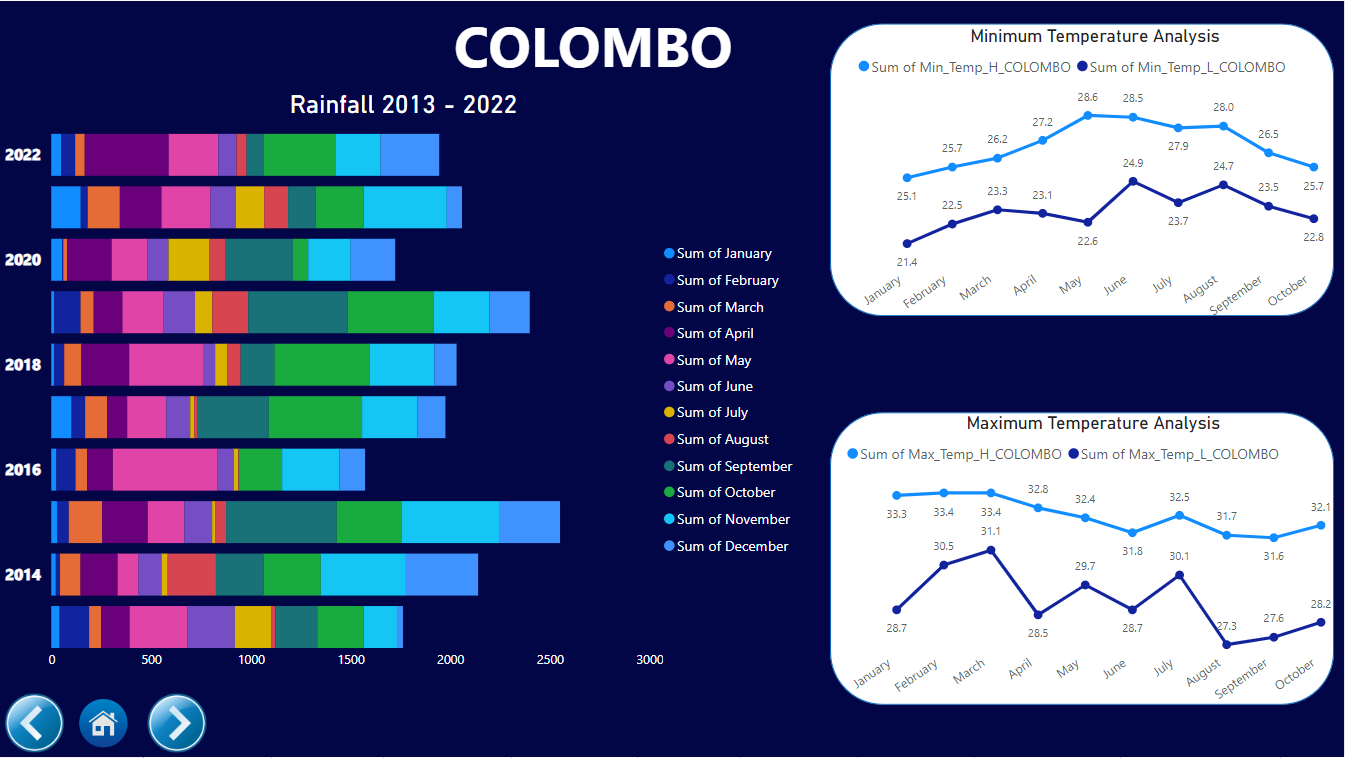 COLOMBO

Rainfall 2013 - 2022

2022
2020
2018
2016
2014

0 500 1000 1500 2000 2500 3000

Sum of January
Sum of February
Sum of March
Sum of April
Sum of May
Sum of June
Sum of July
Sum of August
Sum of September
Sum of October
Sum of November
Sum of December

Minimum Temperature Analysis

Sum of Min_Temp_H_COLOMBO Sum of Min_Temp_L_COLOMBO

25.1 25.7 26.2 27.2 28.6 28.5 27.9 28.0 26.5 25.7

21.4 22.5 23.3 23.1 22.6 24.9 23.7 24.7 23.5 22.8

January February March April May June July August September October

Maximum Temperature Analysis

Sum of Max_Temp_H_COLOMBO Sum of Max_Temp_L_COLOMBO

33.3 33.4 33.4 32.8 32.4 31.8 32.5 31.7 31.6 32.1

28.7 30.5 31.1 28.5 29.7 28.7 30.1 27.3 27.6 28.2

January February March April May June July August September October